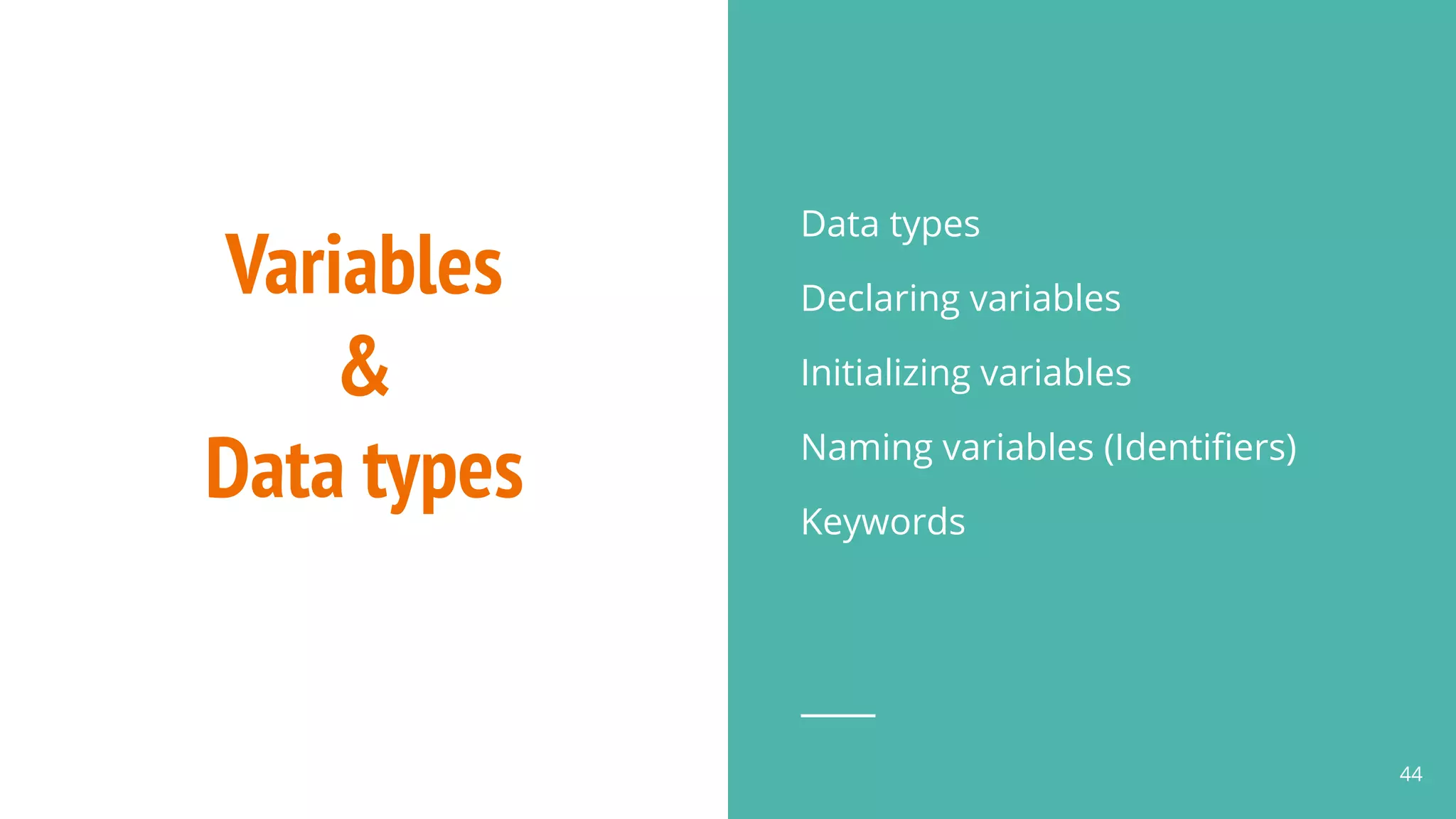 Variables
&
Data types

Data types

Declaring variables

Initializing variables

Naming variables (Identifiers)

Keywords

44